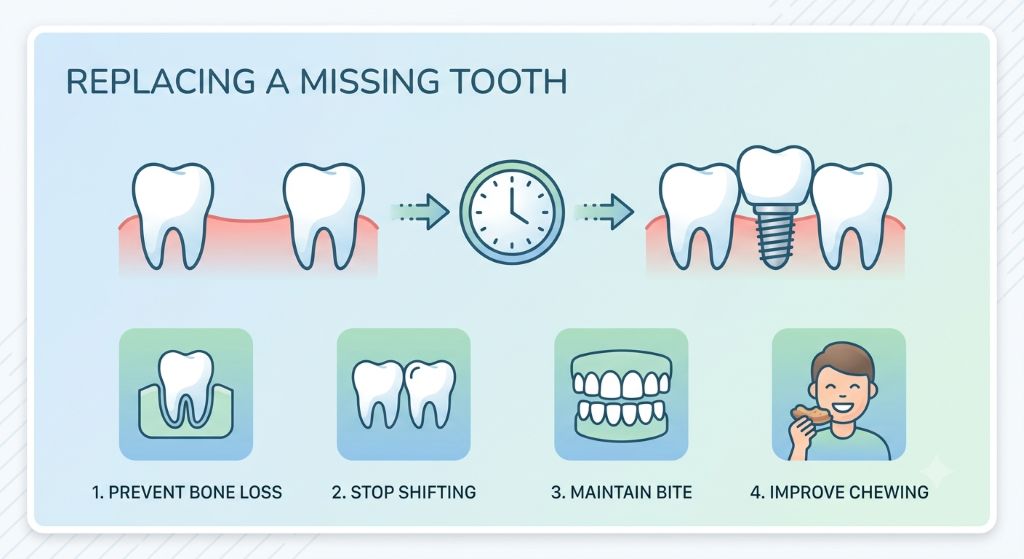 REPLACING A MISSING TOOTH

1. PREVENT BONE LOSS

2. STOP SHIFTING

3. MAINTAIN BITE

4. IMPROVE CHEWING